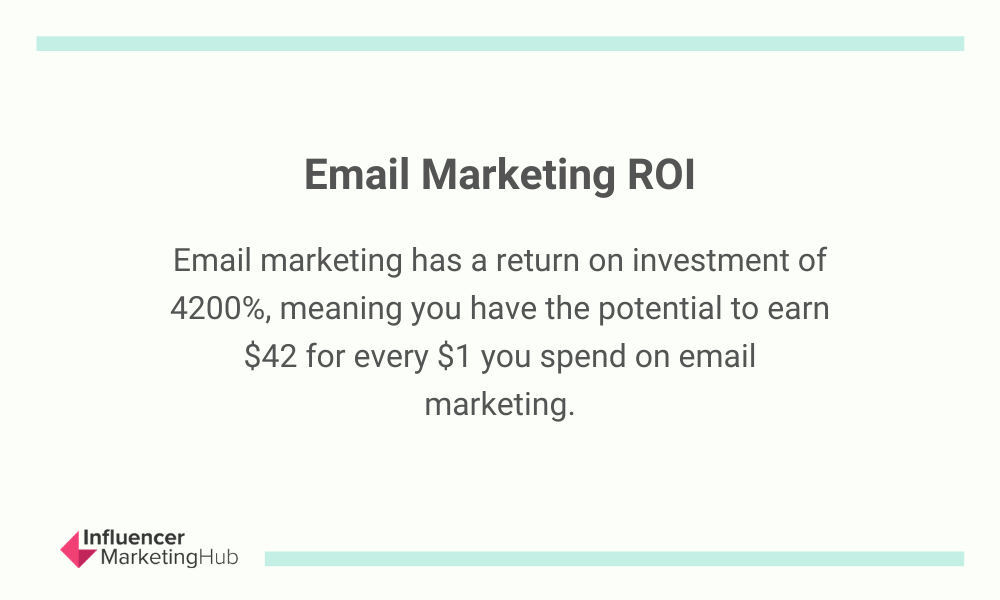 Email Marketing ROI

Email marketing has a return on investment of 4200%, meaning you have the potential to earn \$42 for every \$1 you spend on email marketing.

Influencer MarketingHub